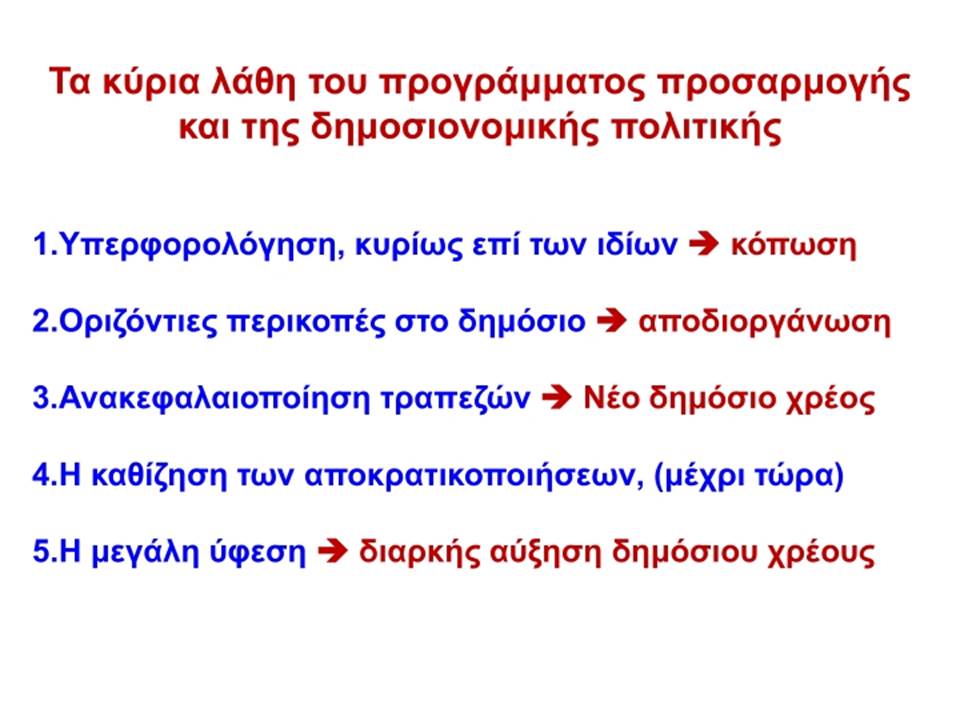 Τα κύρια λάθη του προγράμματος προσαρμογής και της δημοσιονομικής πολιτικής

1.Υπερφορολόγηση, κυρίως επί των ιδίων ➔ κόπωση

2.Οριζόντιες περικοπές στο δημόσιο ➔ αποδιοργάνωση

3.Ανακεφαλαιοποίηση τραπεζών ➔ Νέο δημόσιο χρέος

4.Η καθίζηση των αποκρατικοποιήσεων, (μέχρι τώρα)

5.Η μεγάλη ύφεση ➔ διαρκής αύξηση δημόσιου χρέους